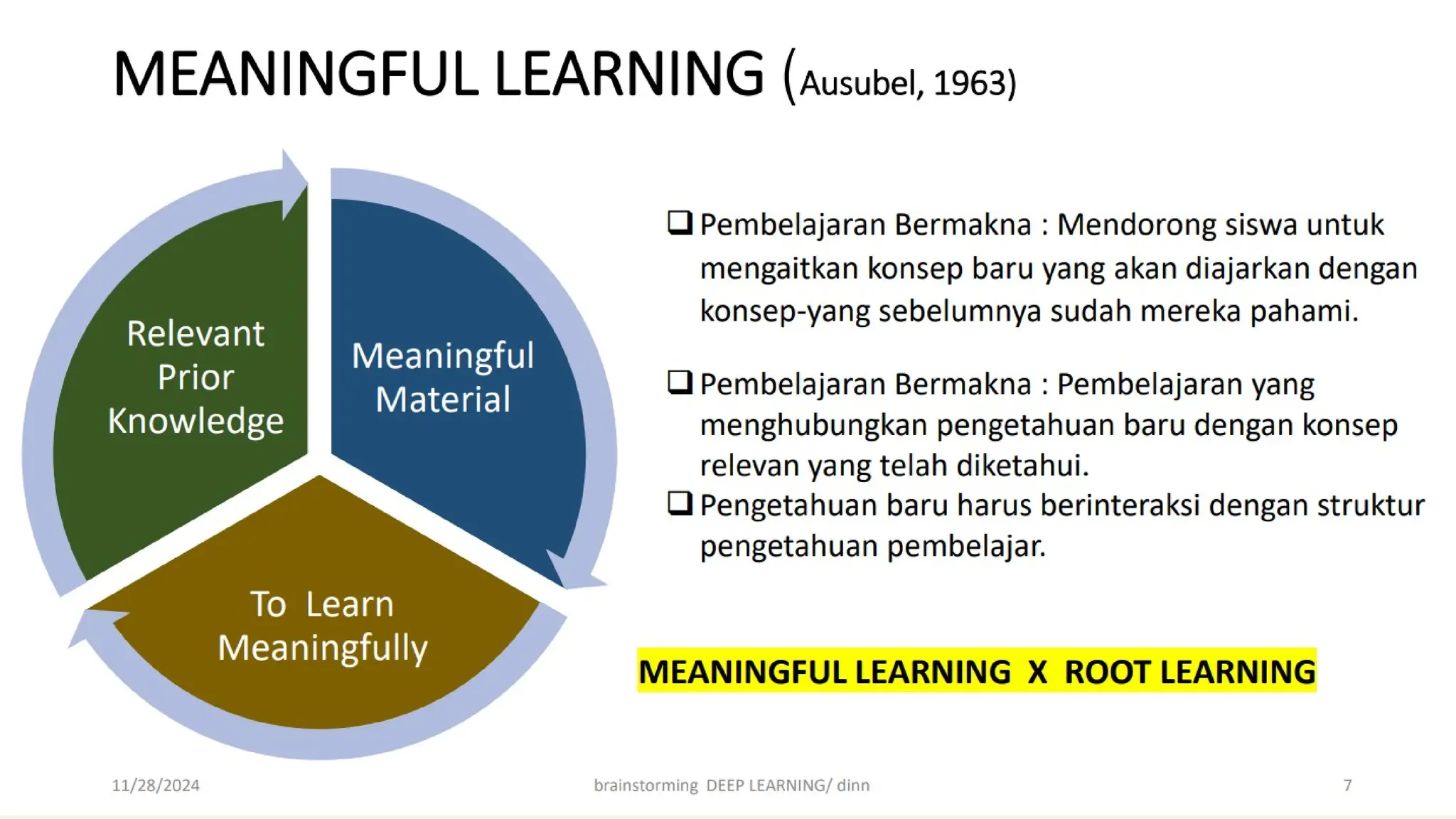 MEANINGFUL LEARNING (Ausubel, 1963)

Relevant Prior Knowledge

Meaningful Material

To Learn Meaningfully

❑ Pembelajaran Bermakna : Mendorong siswa untuk mengaitkan konsep baru yang akan diajarkan dengan konsep-yang sebelumnya sudah mereka pahami.

❑ Pembelajaran Bermakna : Pembelajaran yang menghubungkan pengetahuan baru dengan konsep relevan yang telah diketahui.

❑ Pengetahuan baru harus berinteraksi dengan struktur pengetahuan pembelajar.

MEANINGFUL LEARNING X ROOT LEARNING

11/28/2024

brainstorming DEEP LEARNING/ dinn

7